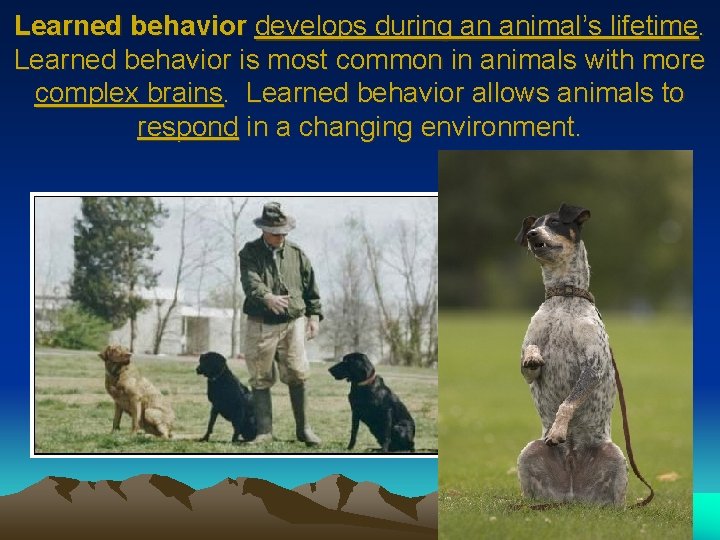 Learned behavior develops during an animal's lifetime. Learned behavior is most common in animals with more complex brains. Learned behavior allows animals to respond in a changing environment.